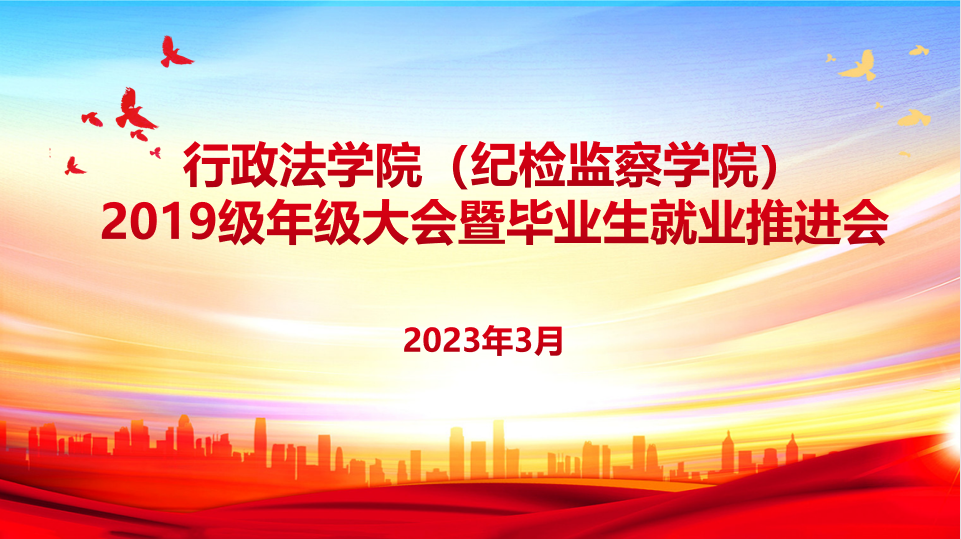 行政法学院（纪检监察学院）
2019级年级大会暨毕业生就业推进会

2023年3月